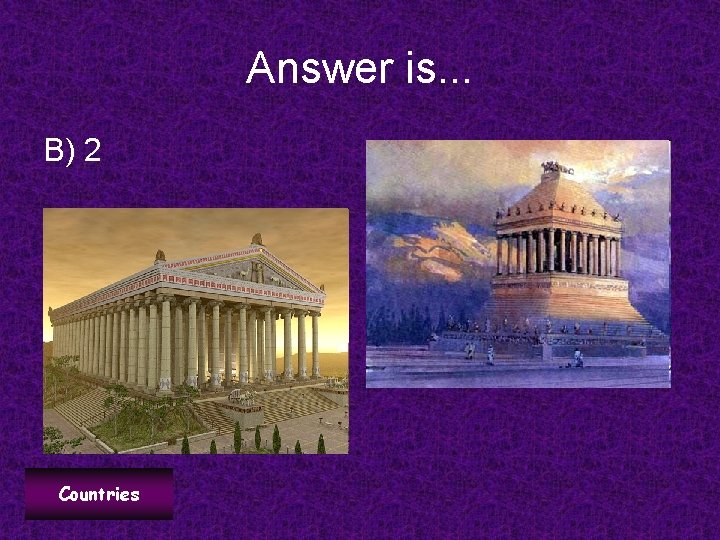 Answer is...

B) 2

Countries